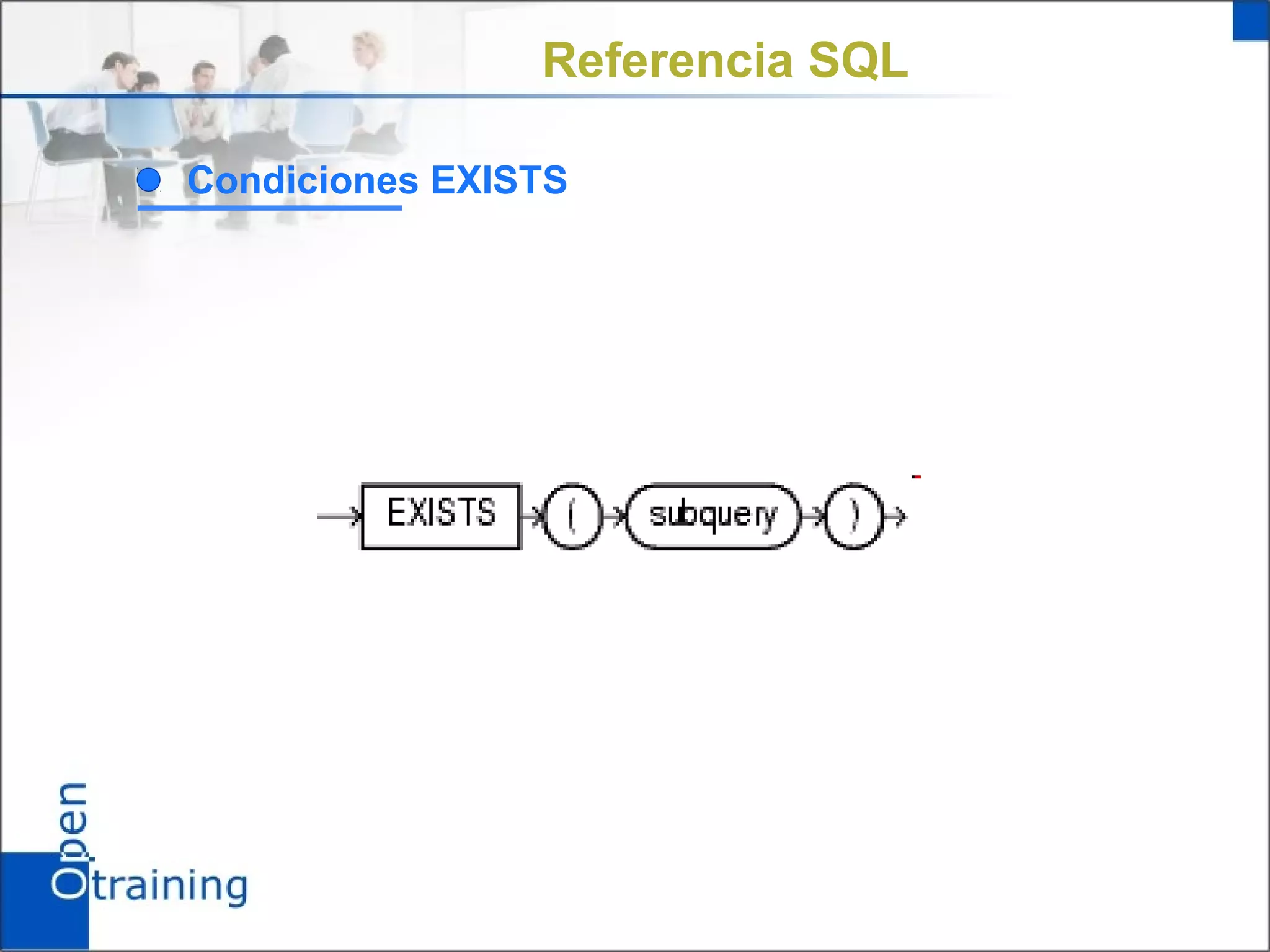 Referencia SQL

Condiciones EXISTS

EXISTS ( subquery )

Open training